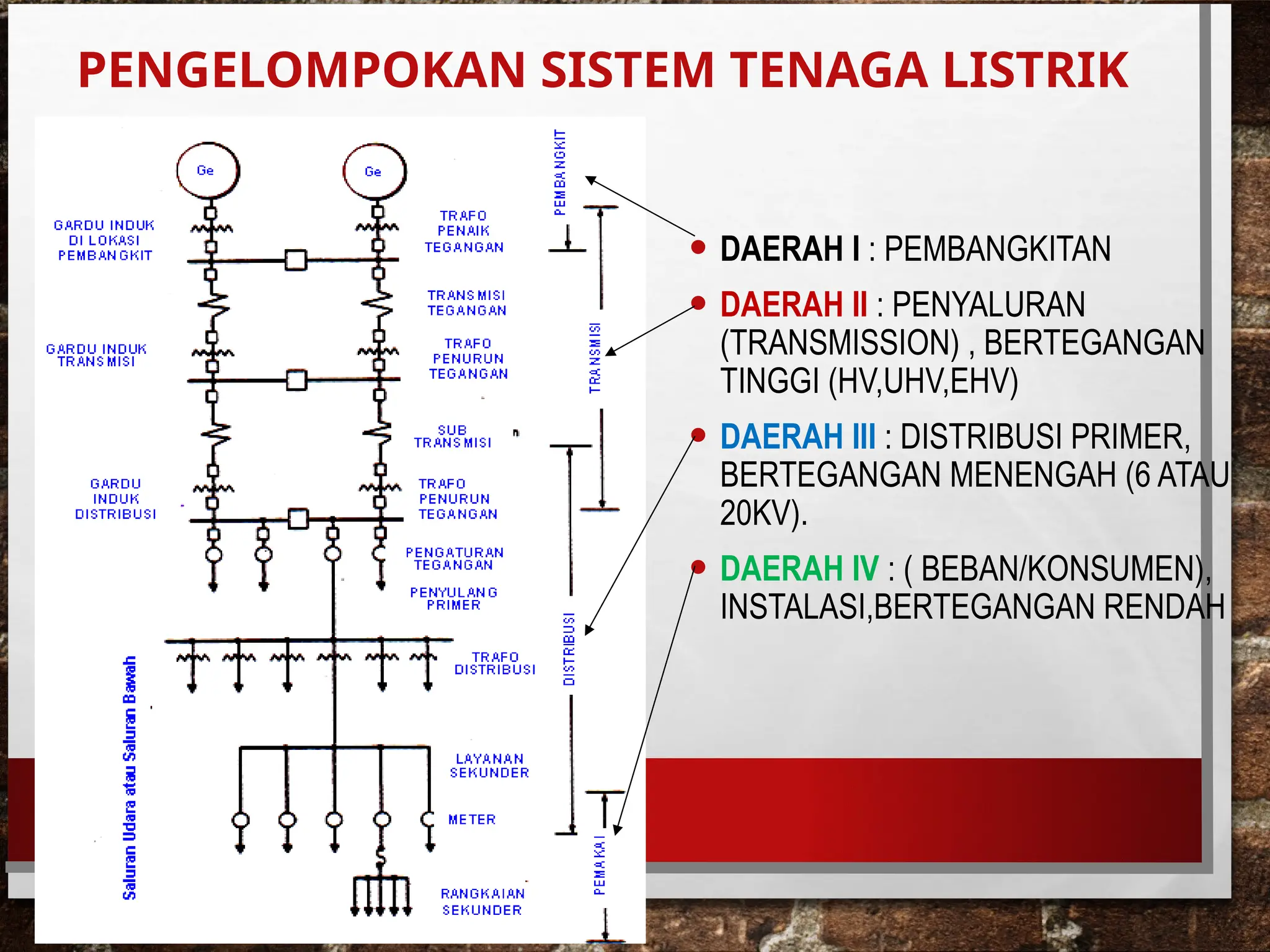 PENGELOMPOKAN SISTEM TENAGA LISTRIK

Ge

Ge

GARDU INDUK DI LOKASI PEMBANGKIT

TRAFO PENAIK TEGANGAN

TRANSMISI TEGANGAN

GARDU INDUK TRANSMISI

TRAFO PENURUN TEGANGAN

SUB TRANSMISI

GARDU INDUK DISTRIBUSI

TRAFO PENURUN TEGANGAN

PENGATURAN TEGANGAN

PENYULANG PRIMER

TRAFO DISTRIBUSI

LAYANAN SEKUNDER

METER

RANGKAIAN SEKUNDER

Saluran Udara atau Saluran Bawah

PEMBANGKIT

TRANSMISI

DISTRIBUSI

PEMAKAI

• DAERAH I : PEMBANGKITAN

• DAERAH II : PENYALURAN (TRANSMISSION) , BERTEGANGAN TINGGI (HV,UHV,EHV)

• DAERAH III : DISTRIBUSI PRIMER, BERTEGANGAN MENENGAH (6 ATAU 20KV).

• DAERAH IV : ( BEBAN/KONSUMEN), INSTALASI,BERTEGANGAN RENDAH